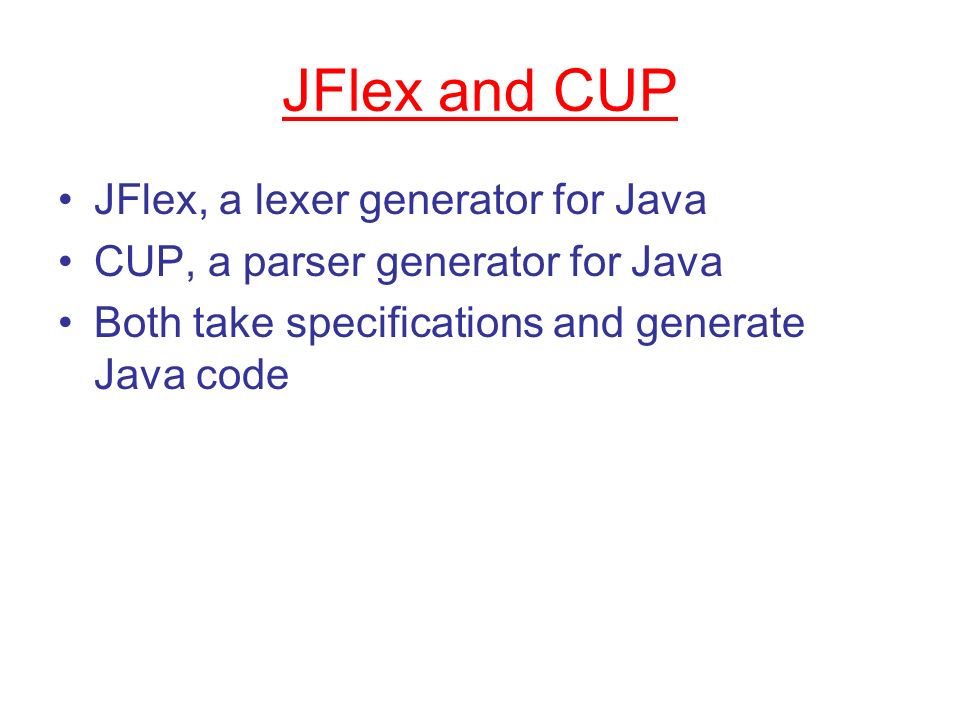 JFlex and CUP

• JFlex, a lexer generator for Java
• CUP, a parser generator for Java
• Both take specifications and generate Java code